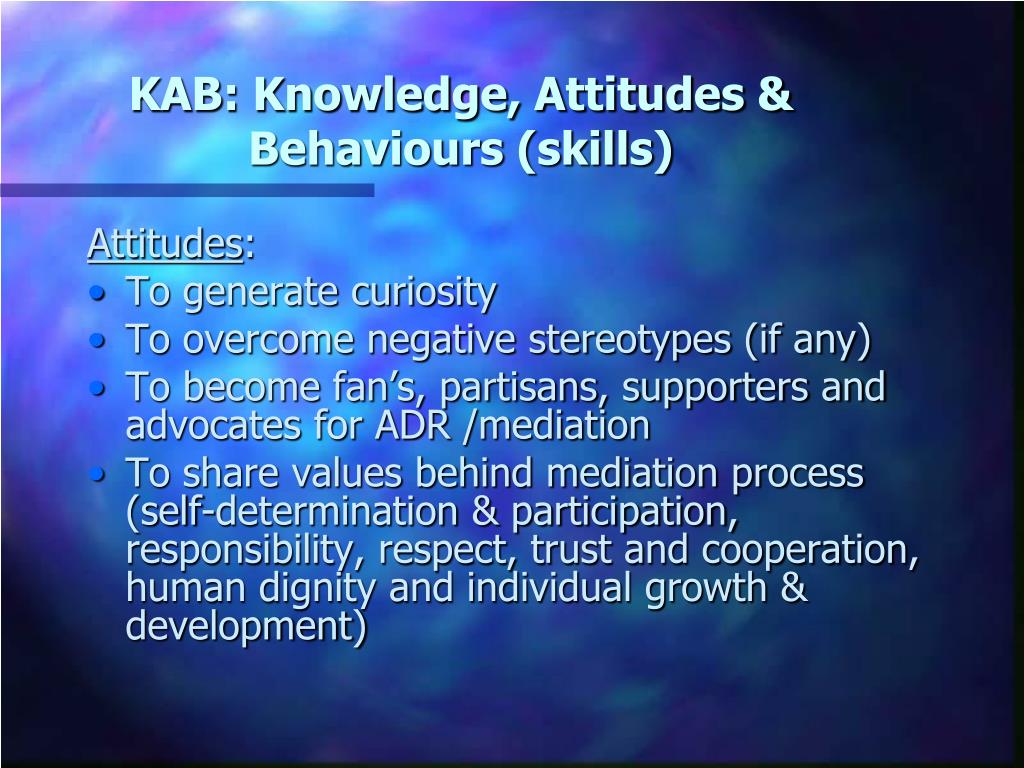 KAB: Knowledge, Attitudes & Behaviours (skills)

Attitudes:
• To generate curiosity
• To overcome negative stereotypes (if any)
• To become fan’s, partisans, supporters and advocates for ADR /mediation
• To share values behind mediation process (self-determination & participation, responsibility, respect, trust and cooperation, human dignity and individual growth & development)